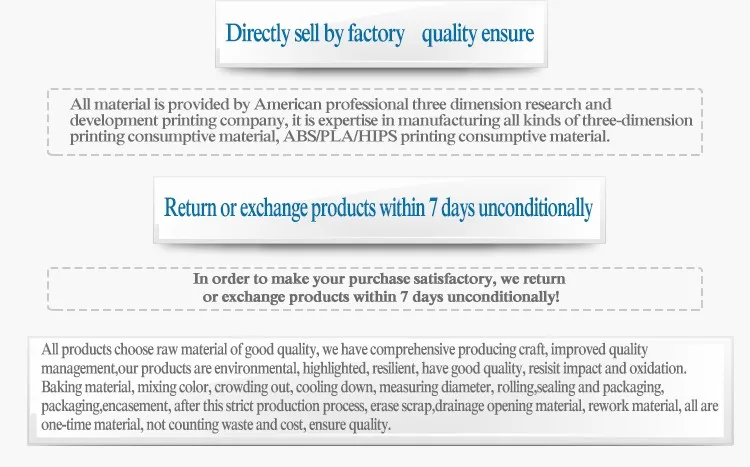 Directly sell by factory quality ensure

All material is provided by American professional three dimension research and development printing company, it is expertise in manufacturing all kinds of three-dimension printing consumptive material, ABS/PLA/HIPS printing consumptive material.

Return or exchange products within 7 days unconditionally

In order to make your purchase satisfactory, we return or exchange products within 7 days unconditionally!

All products choose raw material of good quality, we have comprehensive producing craft, improved quality management,our products are environmental, highlighted, resilient, have good quality, resisit impact and oxidation. Baking material, mixing color, crowding out, cooling down, measuring diameter, rolling,sealing and packaging, packaging,encasement, after this strict production process, erase scrap,drainage opening material, rework material, all are one-time material, not counting waste and cost, ensure quality.